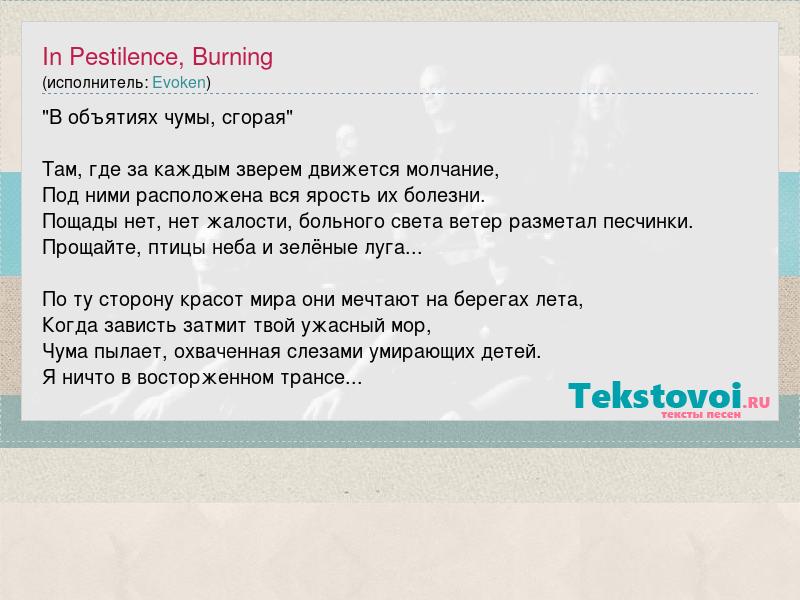 In Pestilence, Burning
(исполнитель: Evoken)

"В объятиях чумы, сгорая"

Там, где за каждым зверем движется молчание,
Под ними расположена вся ярость их болезни.
Пощады нет, нет жалости, больного света ветер разметал песчинки.
Прощайте, птицы неба и зелёные луга...

По ту сторону красот мира они мечтают на берегах лета,
Когда зависть затмит твой ужасный мор,
Чума пылает, охваченная слезами умирающих детей.
Я ничто в восторженном трансе...

Tekstovoi.RU
тексты песен